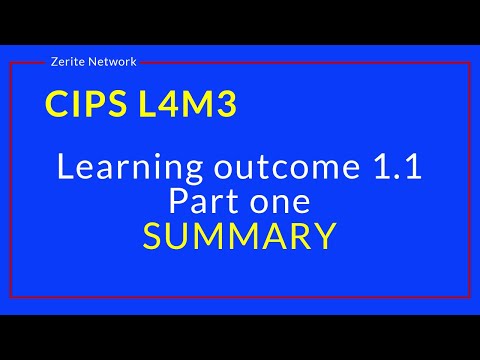 Zerite Network

CIPS L4M3

Learning outcome 1.1
Part one
SUMMARY